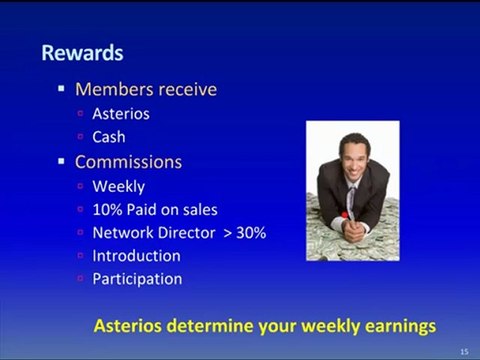 Rewards

- Members receive
  - Asterios
  - Cash
- Commissions
  - Weekly
  - 10% Paid on sales
  - Network Director > 30%
  - Introduction
  - Participation

Asterios determine your weekly earnings

15